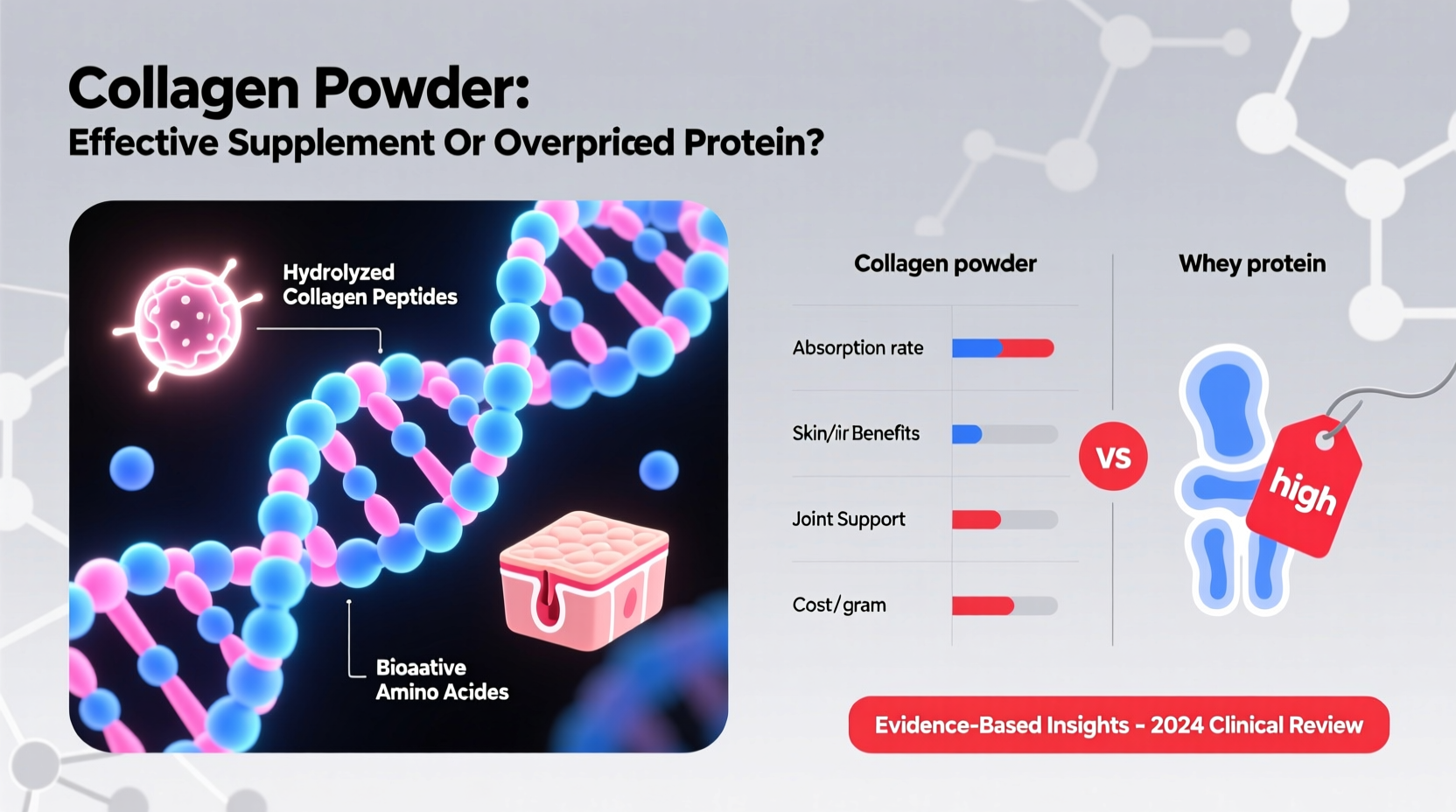 Collagen Powder:
Effective Supplement Or Overpriced Protein?

Hydrolyzed Collagen Peptides

Bioaative Amino Acides

Collagen powder

Whey protein

Absorption rate

Skin/iir Benefits

Joint Support

Cost/gram

VS

high

Evidence-Based Insights - 2024 Clinical Review